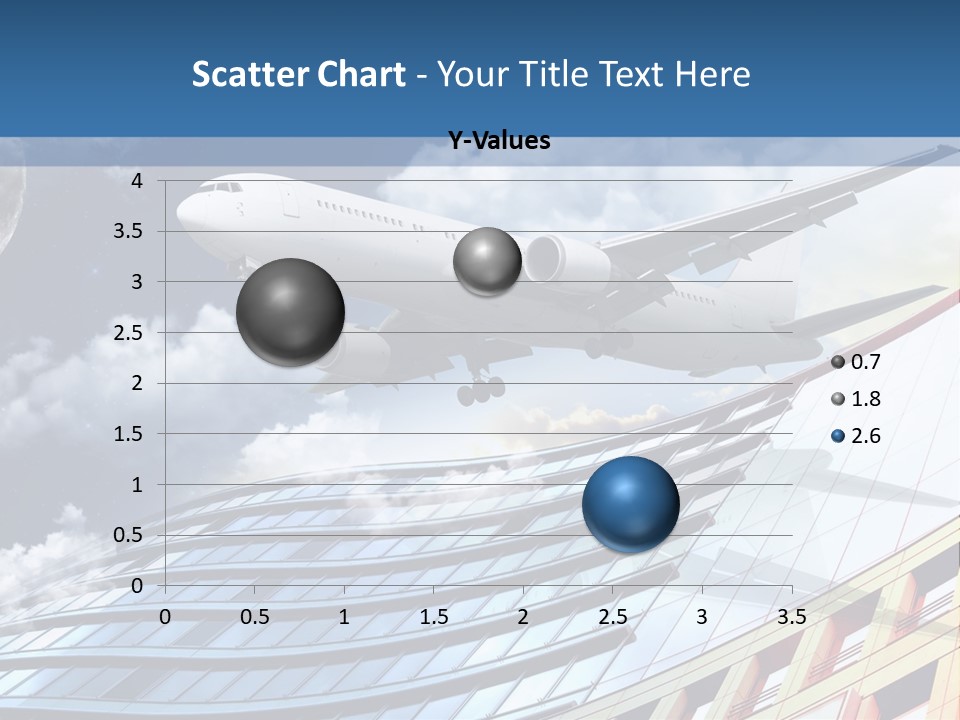 Scatter Chart - Your Title Text Here

Y-Values

4
3.5
3
2.5
2
1.5
1
0.5
0

0 0.5 1 1.5 2 2.5 3 3.5

0.7
1.8
2.6